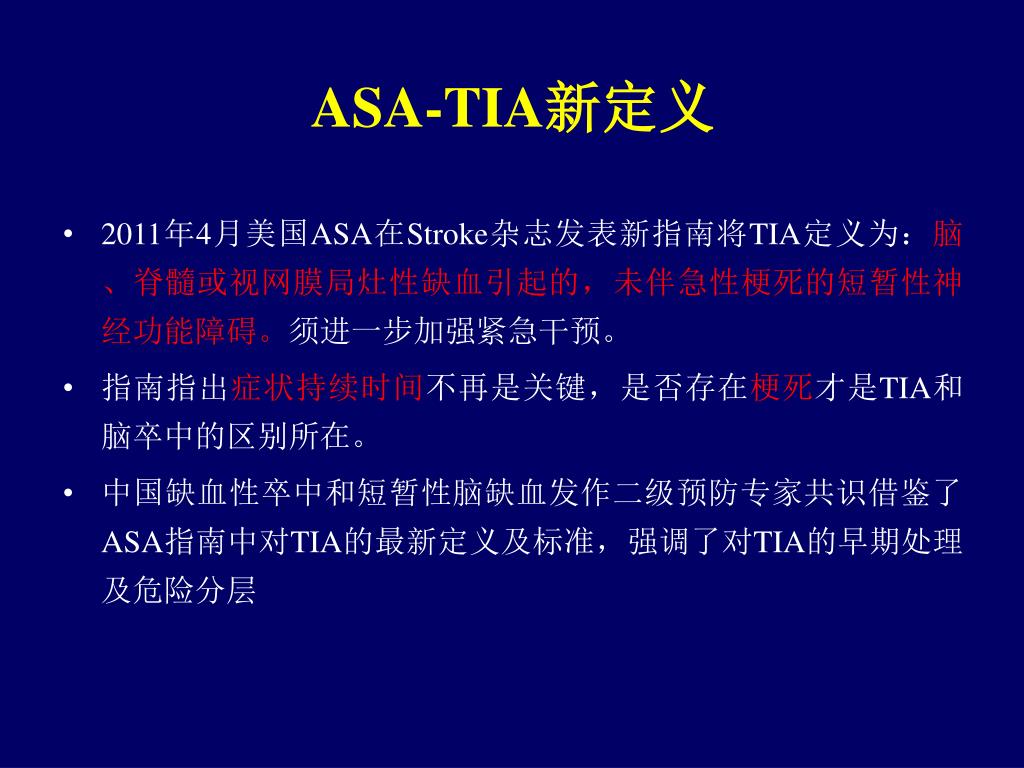 ASA-TIA新定义

• 2011年4月美国ASA在Stroke杂志发表新指南将TIA定义为：脑、脊髓或视网膜局灶性缺血引起的，未伴急性梗死的短暂性神经功能障碍。须进一步加强紧急干预。

• 指南指出症状持续时间不再是关键，是否存在梗死才是TIA和脑卒中的区别所在。

• 中国缺血性卒中和短暂性脑缺血发作二级预防专家共识借鉴了ASA指南中对TIA的最新定义及标准，强调了对TIA的早期处理及危险分层